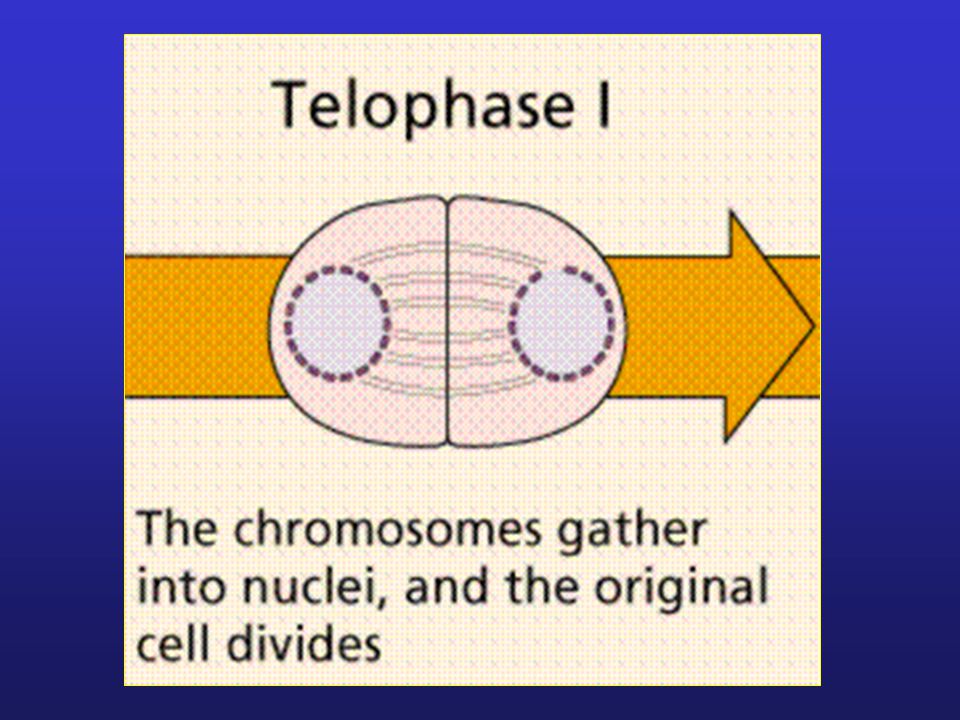 Telophase I

The chromosomes gather into nuclei, and the original cell divides